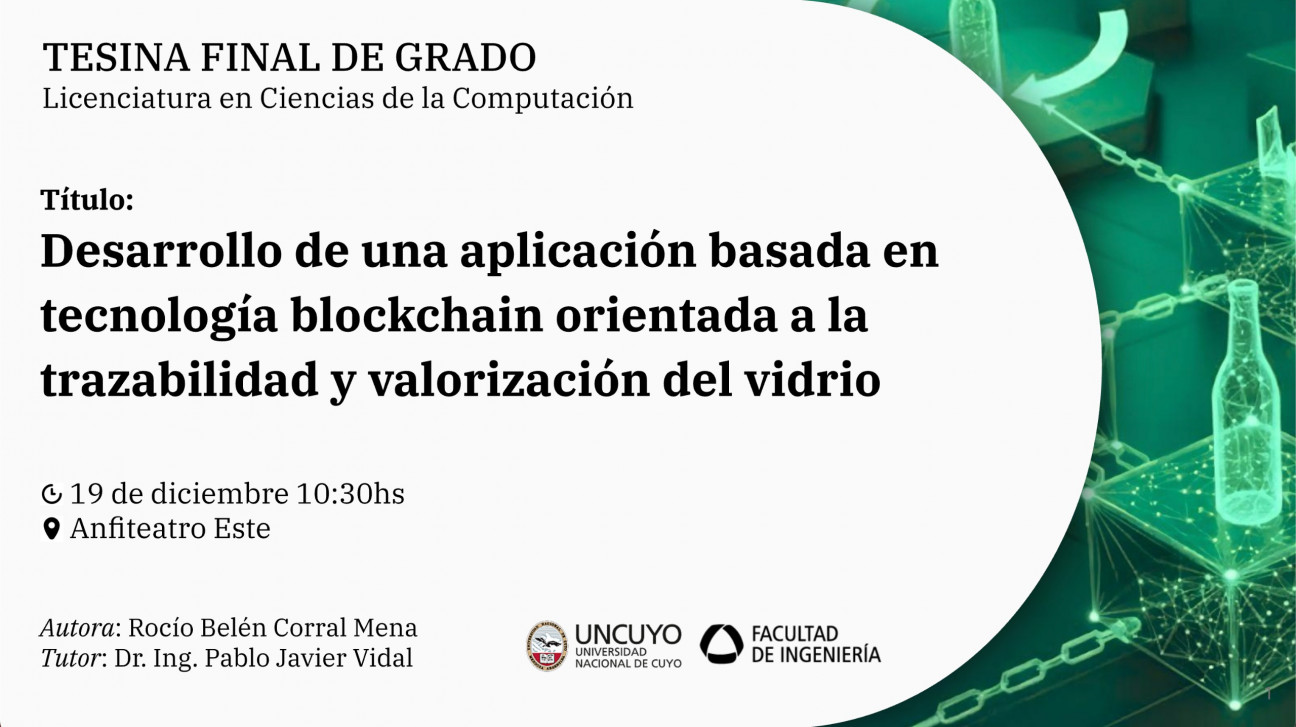 TESINA FINAL DE GRADO
Licenciatura en Ciencias de la Computación

Título:
Desarrollo de una aplicación basada en tecnología blockchain orientada a la trazabilidad y valorización del vidrio

19 de diciembre 10:30hs
Anfiteatro Este

Autora: Rocío Belén Corral Mena
Tutor: Dr. Ing. Pablo Javier Vidal

UNCUYO
UNIVERSIDAD NACIONAL DE CUYO

FACULTAD DE INGENIERÍA